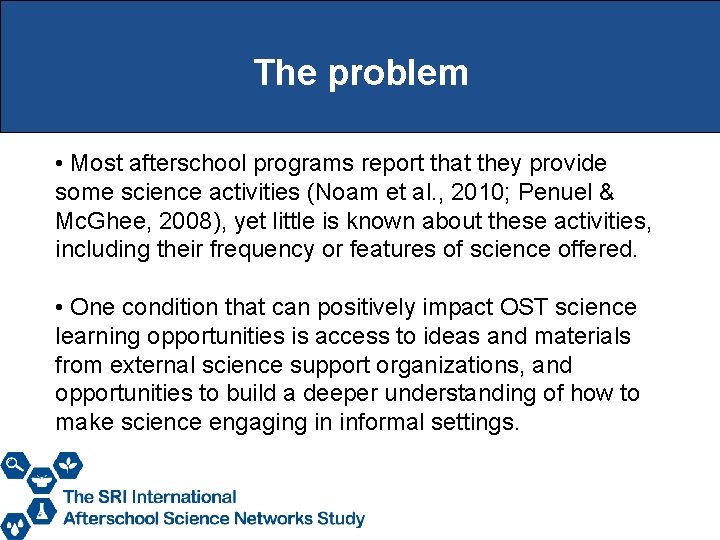 The problem

• Most afterschool programs report that they provide some science activities (Noam et al., 2010; Penuel & McGhee, 2008), yet little is known about these activities, including their frequency or features of science offered.

• One condition that can positively impact OST science learning opportunities is access to ideas and materials from external science support organizations, and opportunities to build a deeper understanding of how to make science engaging in informal settings.

The SRI International
Afterschool Science Networks Study